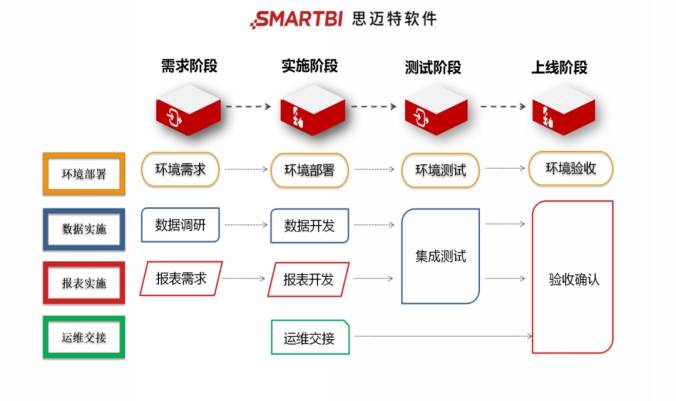 SMARTBI 思迈特软件

需求阶段

实施阶段

测试阶段

上线阶段

环境部署

环境需求

环境部署

环境测试

环境验收

数据实施

数据调研

数据开发

集成测试

验收确认

报表实施

报表需求

报表开发

运维交接

运维交接